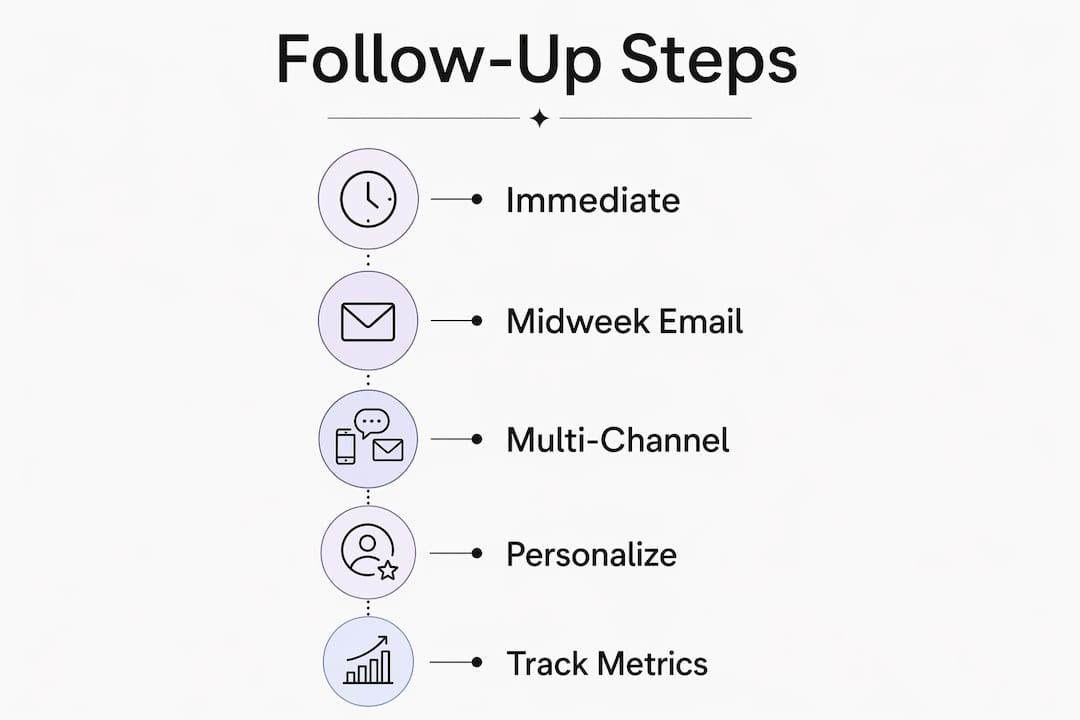 Follow-Up Steps

Immediate

Midweek Email

Multi-Channel

Personalize

Track Metrics